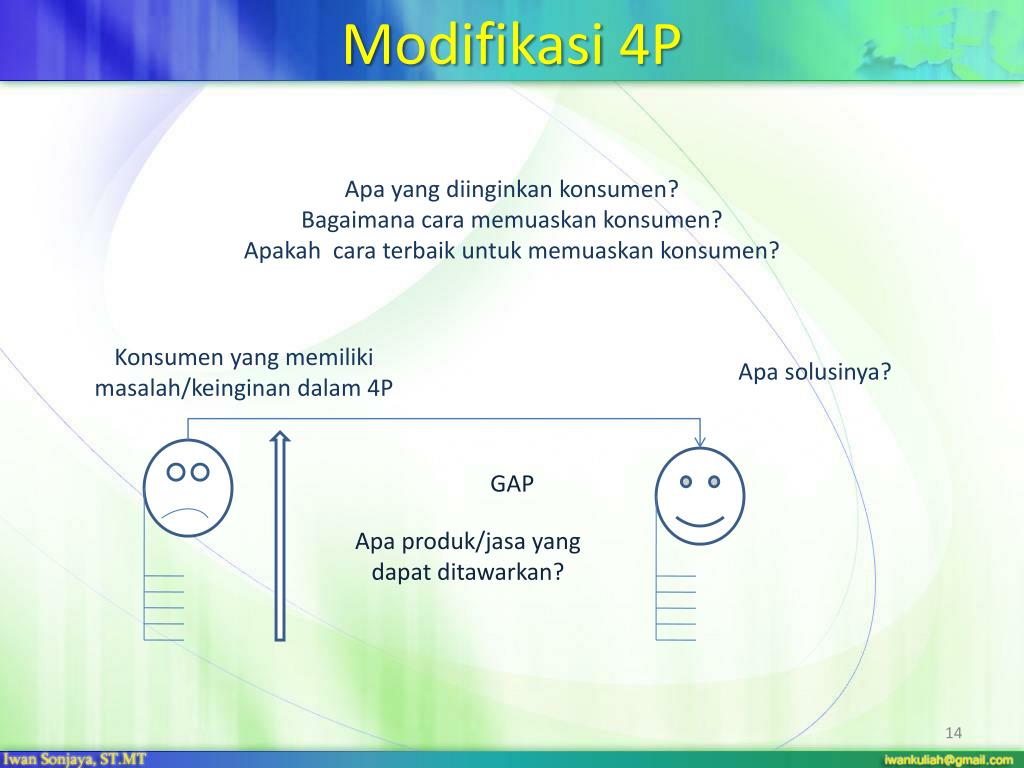 Modifikasi 4P

Apa yang diinginkan konsumen?
Bagaimana cara memuaskan konsumen?
Apakah cara terbaik untuk memuaskan konsumen?

Konsumen yang memiliki masalah/keinginan dalam 4P

Apa solusinya?

GAP

Apa produk/jasa yang dapat ditawarkan?

14

Iwan Sonjaya, ST.MT

iwankuliah@gmail.com